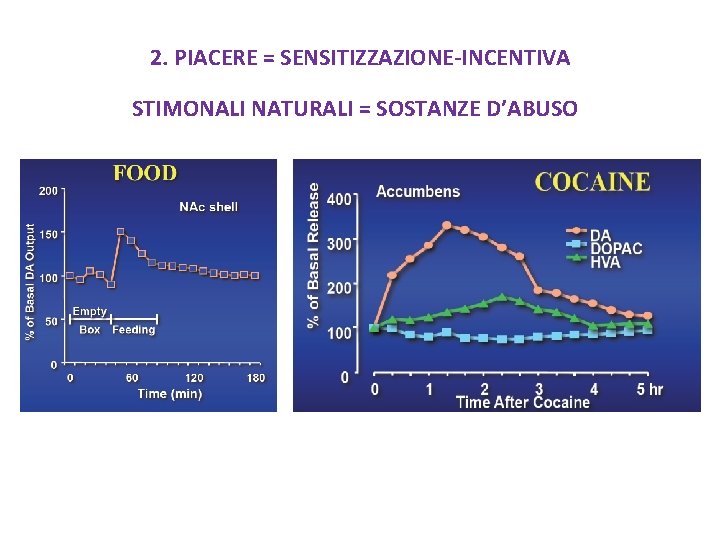 2. PIACERE = SENSITIZZAZIONE-INCENTIVA

STIMONALI NATURALI = SOSTANZE D'ABUSO

FOOD

NAc shell

% of Basal DA Output

200
150
100
50
0

Empty Box
Feeding

0 60 120 180
Time (min)

COCAINE

Accumbens

% of Basal Release

400
300
200
100
0

DA
DOPAC
HVA

0 1 2 3 4 5 hr
Time After Cocaine